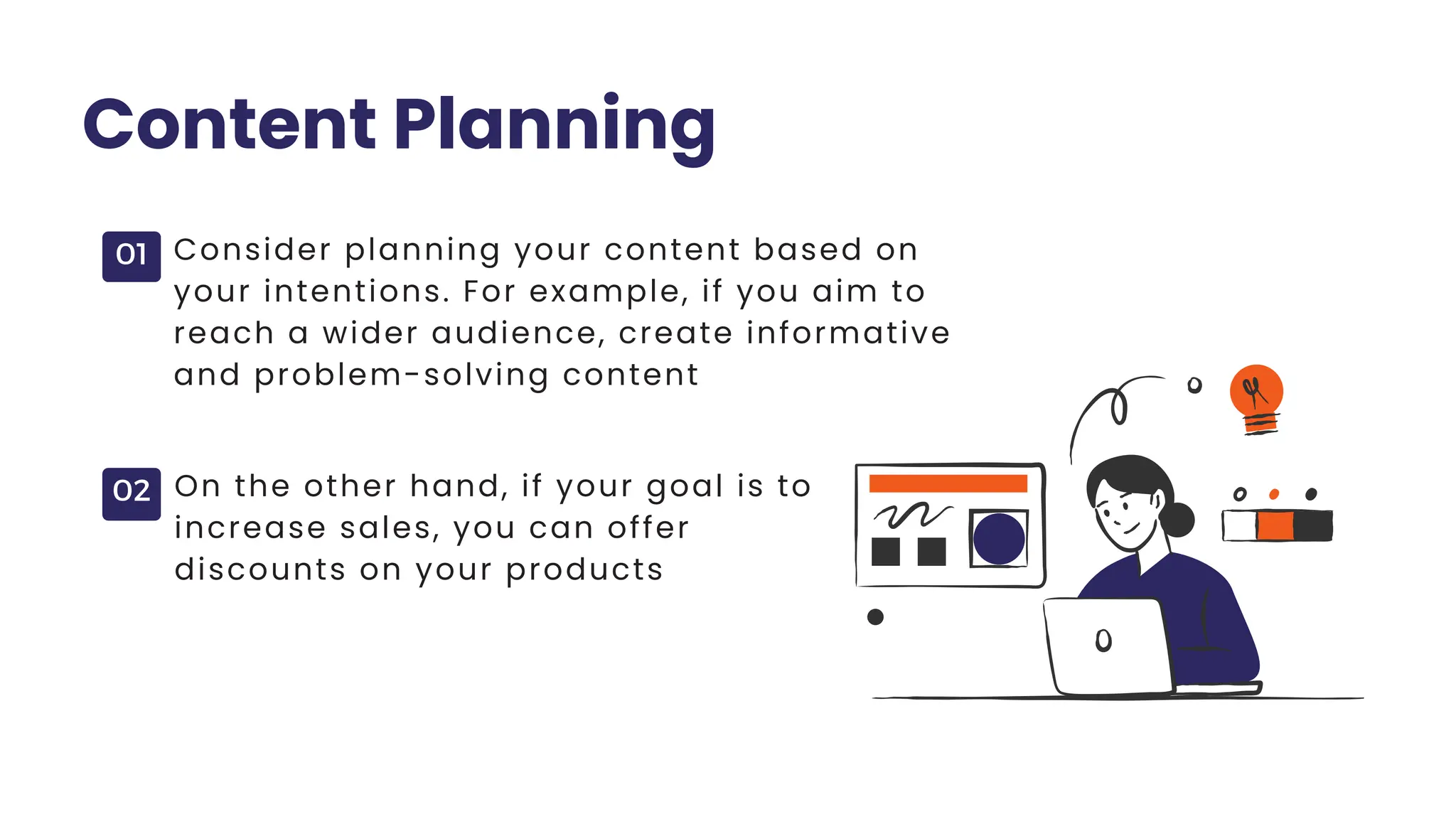 Content Planning

01 Consider planning your content based on your intentions. For example, if you aim to reach a wider audience, create informative and problem-solving content

02 On the other hand, if your goal is to increase sales, you can offer discounts on your products